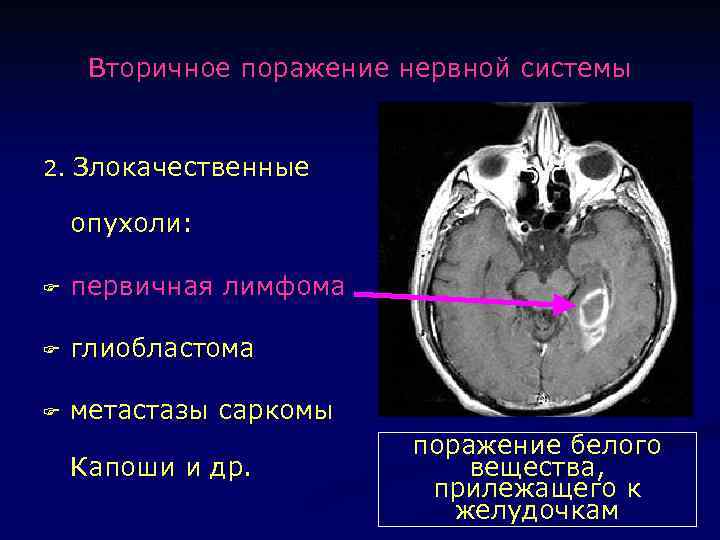 Вторичное поражение нервной системы

2. Злокачественные опухоли:

☞ первичная лимфома

☞ глиобластома

☞ метастазы саркомы Капоши и др.

поражение белого вещества, прилежащего к желудочкам